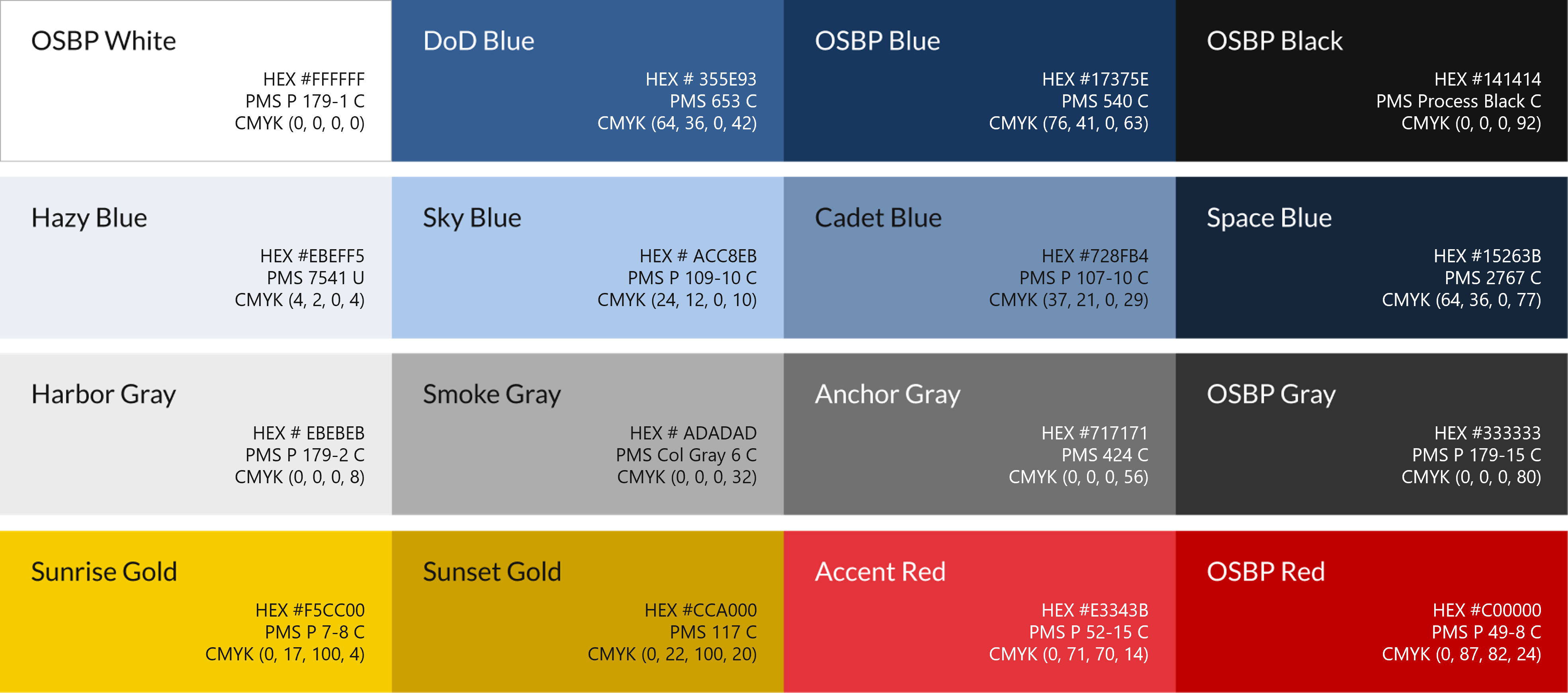 OSBP White

HEX #FFFFFF
PMS P 179-1 C
CMYK (0, 0, 0, 0)

DoD Blue

HEX # 355E93
PMS 653 C
CMYK (64, 36, 0, 42)

OSBP Blue

HEX #17375E
PMS 540 C
CMYK (76, 41, 0, 63)

OSBP Black

HEX #141414
PMS Process Black C
CMYK (0, 0, 0, 92)

Hazy Blue

HEX #EBEFF5
PMS 7541 U
CMYK (4, 2, 0, 4)

Sky Blue

HEX # ACC8EB
PMS P 109-10 C
CMYK (24, 12, 0, 10)

Cadet Blue

HEX #728FB4
PMS P 107-10 C
CMYK (37, 21, 0, 29)

Space Blue

HEX #15263B
PMS 2767 C
CMYK (64, 36, 0, 77)

Harbor Gray

HEX # EBEBEB
PMS P 179-2 C
CMYK (0, 0, 0, 8)

Smoke Gray

HEX # ADADAD
PMS Col Gray 6 C
CMYK (0, 0, 0, 32)

Anchor Gray

HEX #717171
PMS 424 C
CMYK (0, 0, 0, 56)

OSBP Gray

HEX #333333
PMS P 179-15 C
CMYK (0, 0, 0, 80)

Sunrise Gold

HEX #F5CC00
PMS P 7-8 C
CMYK (0, 17, 100, 4)

Sunset Gold

HEX #CCA000
PMS 117 C
CMYK (0, 22, 100, 20)

Accent Red

HEX #E3343B
PMS P 52-15 C
CMYK (0, 71, 70, 14)

OSBP Red

HEX #C00000
PMS P 49-8 C
CMYK (0, 87, 82, 24)